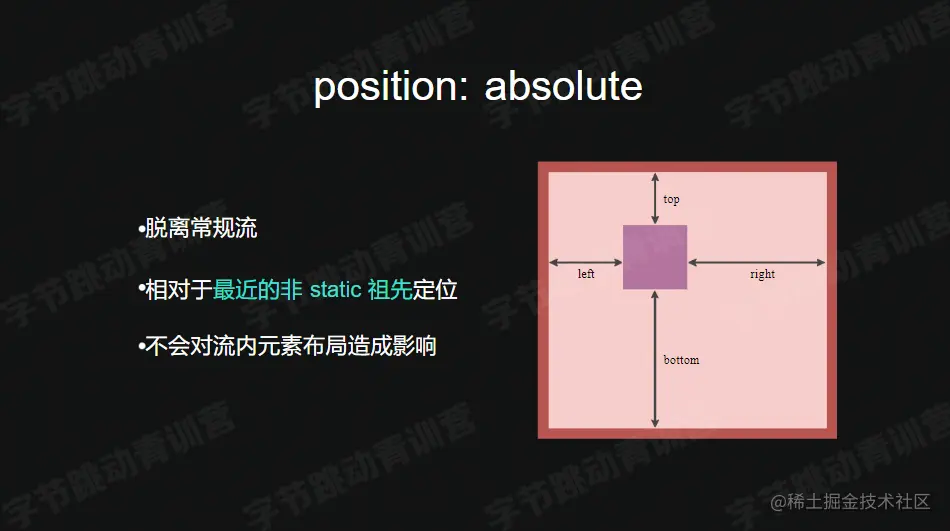 position: absolute

•脱离常规流

•相对于最近的非 static 祖先定位

•不会对流内元素布局造成影响

top

left

right

bottom

字节跳动青训营

@稀土掘金技术社区